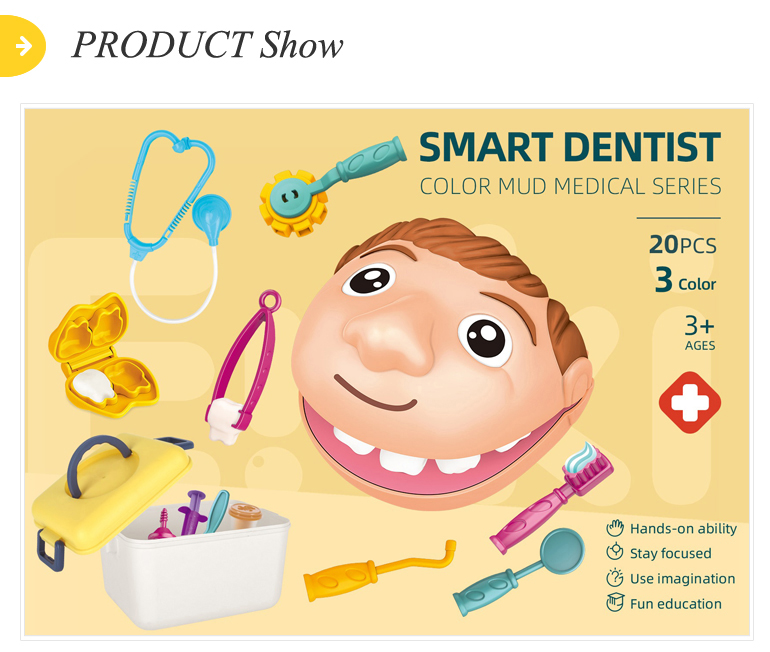 PRODUCT Show

SMART DENTIST
COLOR MUD MEDICAL SERIES

20PCS
3 Color
3+
AGES

Hands-on ability
Stay focused
Use imagination
Fun education